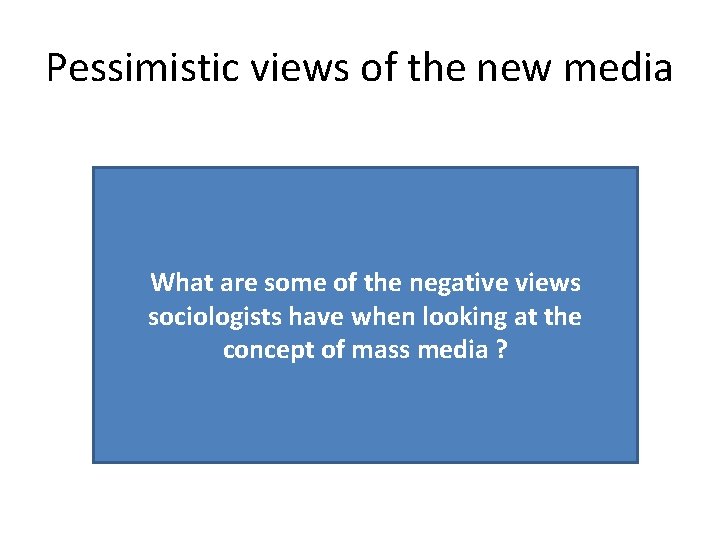 Pessimistic views of the new media

What are some of the negative views sociologists have when looking at the concept of mass media ?